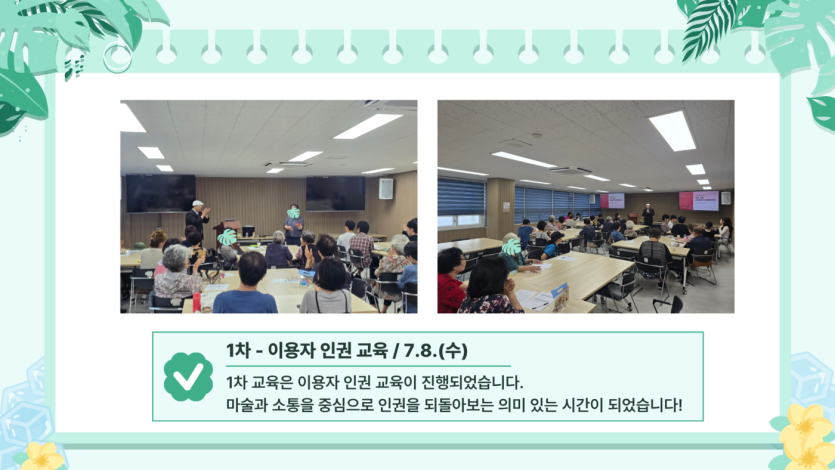 1차 - 이용자 인권 교육 / 7.8.(수)

1차 교육은 이용자 인권 교육이 진행되었습니다.
마술과 소통을 중심으로 인권을 되돌아보는 의미 있는 시간이 되었습니다!